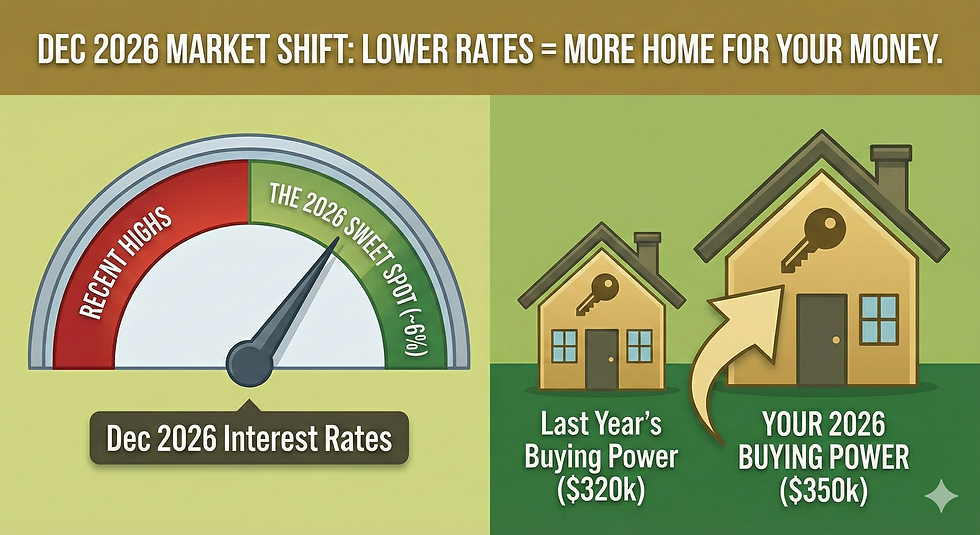 DEC 2026 MARKET SHIFT: LOWER RATES = MORE HOME FOR YOUR MONEY.

RECENT HIGHS

THE 2026 SWEET SPOT (~6%)

Dec 2026 Interest Rates

Last Year's Buying Power ($320k)

YOUR 2026 BUYING POWER ($350k)